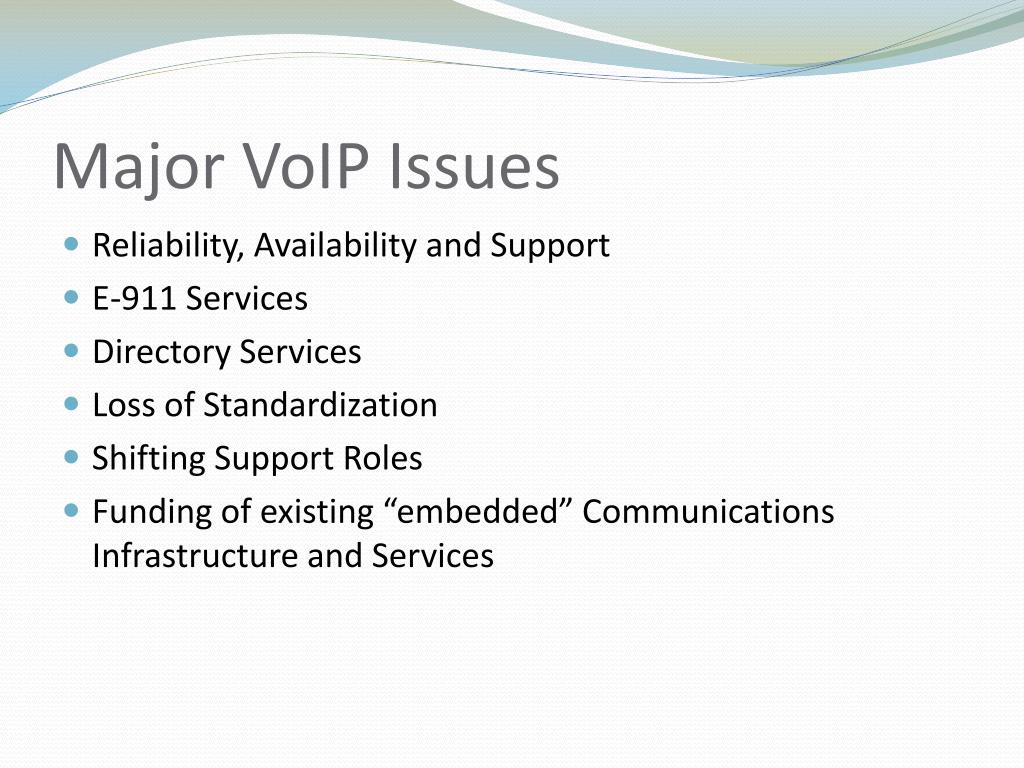 Major VoIP Issues

- Reliability, Availability and Support
- E-911 Services
- Directory Services
- Loss of Standardization
- Shifting Support Roles
- Funding of existing “embedded” Communications Infrastructure and Services